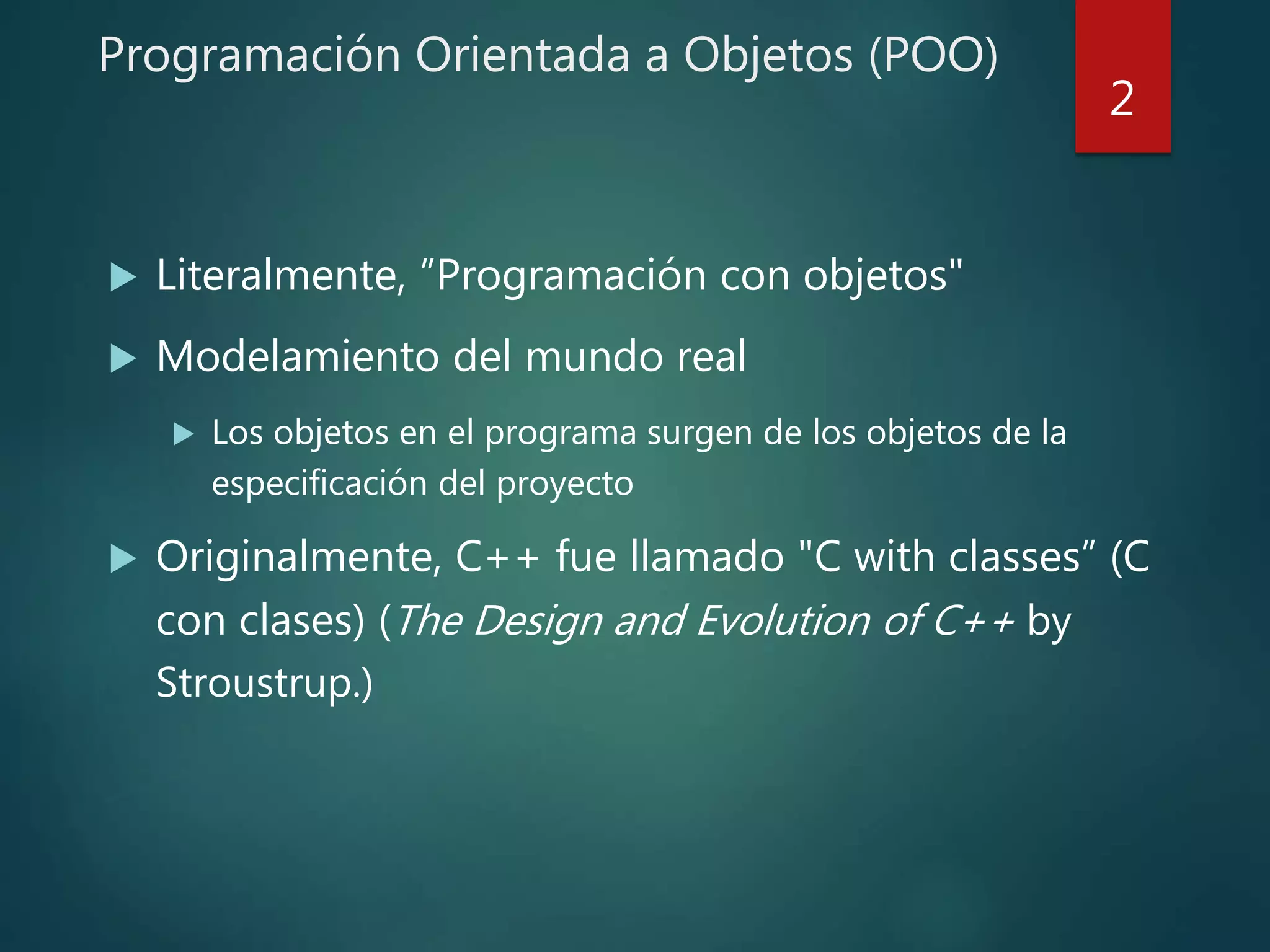 Programación Orientada a Objetos (POO)

2

Literalmente, ”Programación con objetos"

Modelamiento del mundo real

Los objetos en el programa surgen de los objetos de la especificación del proyecto

Originalmente, C++ fue llamado "C with classes” (C con clases) (The Design and Evolution of C++ by Stroustrup.)